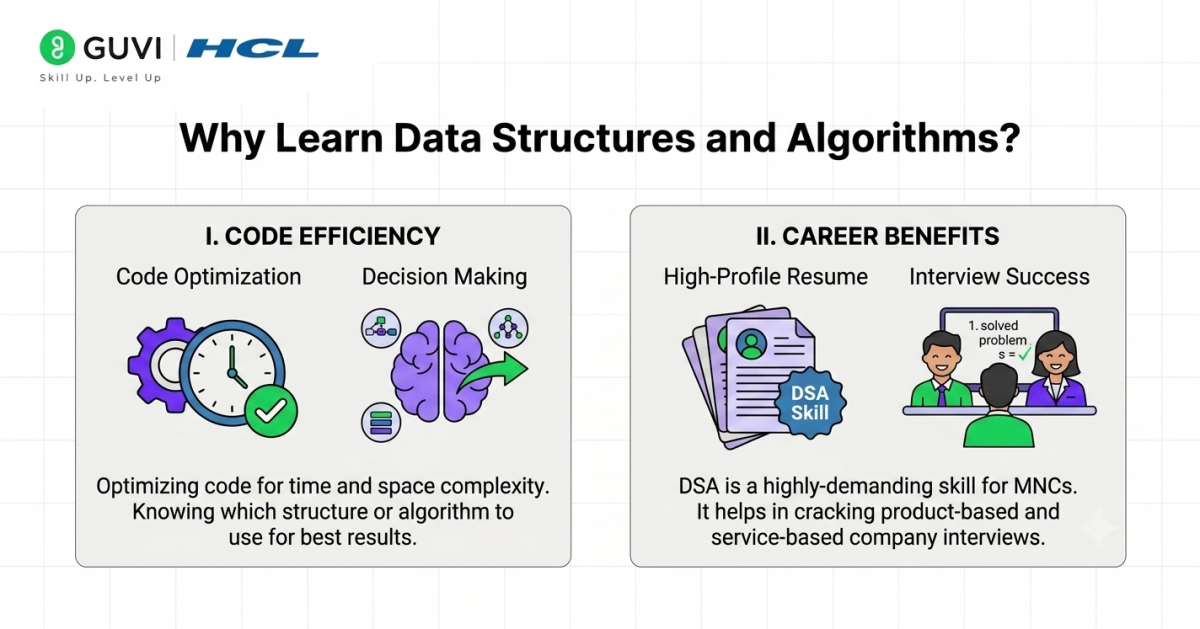 GUVI | HCL
Skill Up. Level Up

Why Learn Data Structures and Algorithms?

I. CODE EFFICIENCY

Code Optimization

Decision Making

Optimizing code for time and space complexity. Knowing which structure or algorithm to use for best results.

II. CAREER BENEFITS

High-Profile Resume

Interview Success

DSA Skill

1. solved problem s = ✓

DSA is a highly-demanding skill for MNCs. It helps in cracking product-based and service-based company interviews.